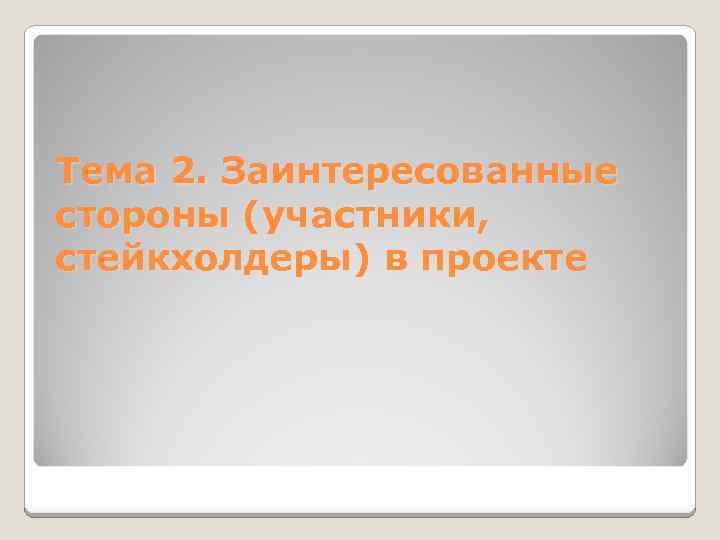 Тема 2. Заинтересованные стороны (участники, стейкхолдеры) в проекте